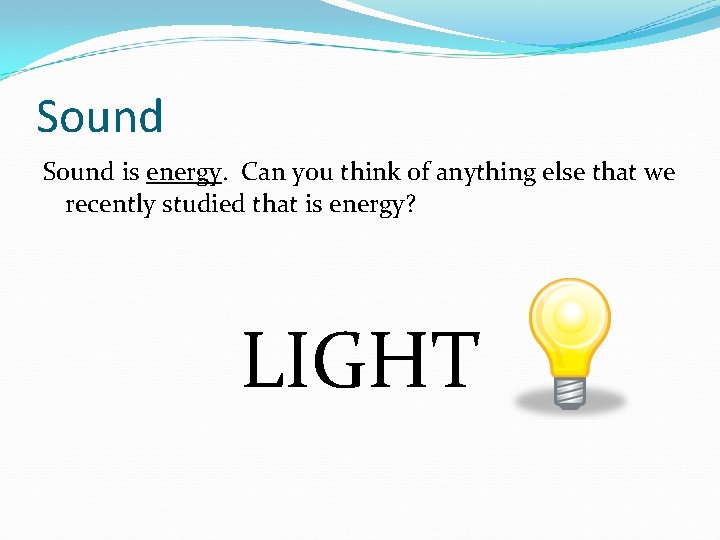 Sound

Sound is energy. Can you think of anything else that we recently studied that is energy?

LIGHT